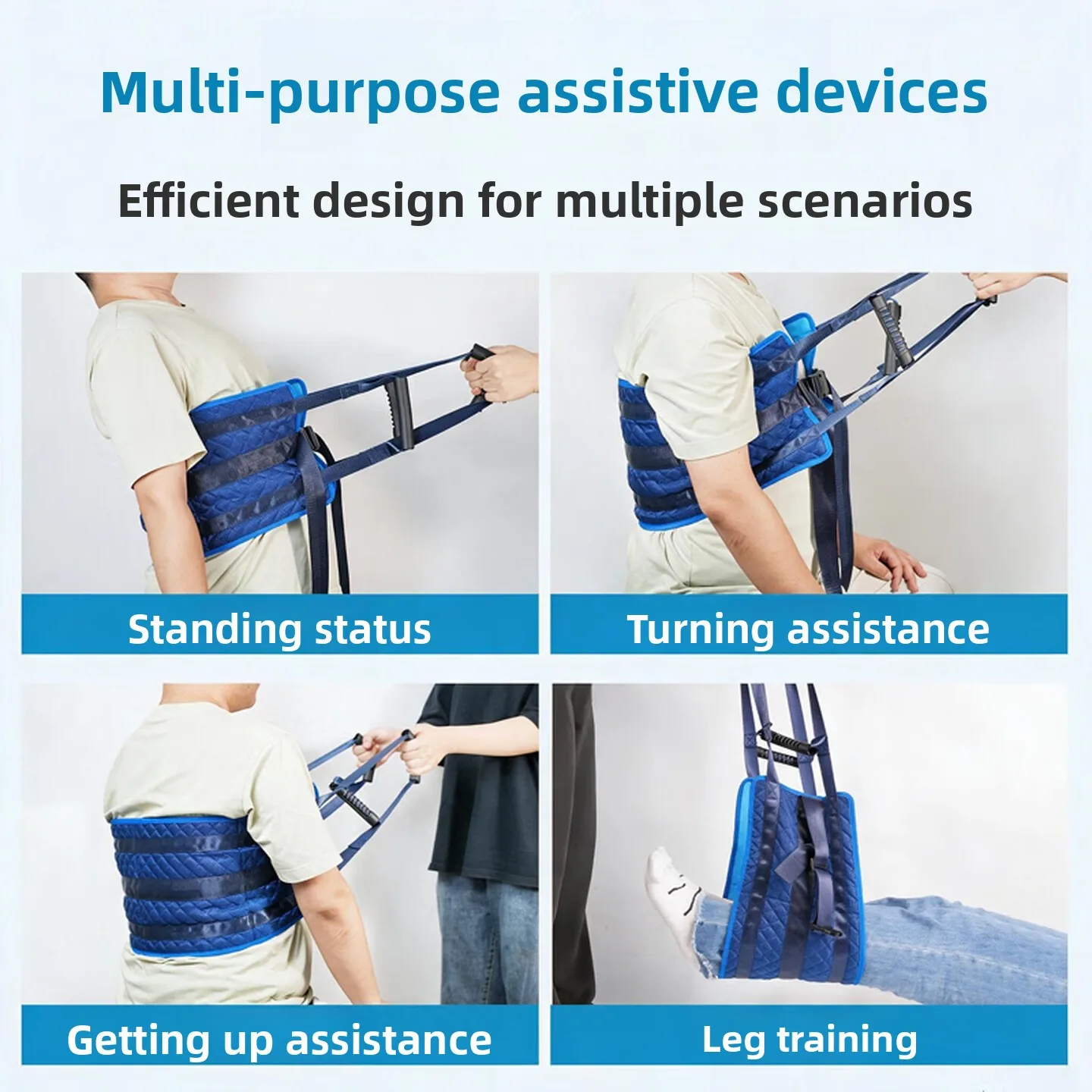 Multi-purpose assistive devices

Efficient design for multiple scenarios

Standing status

Turning assistance

Getting up assistance

Leg training